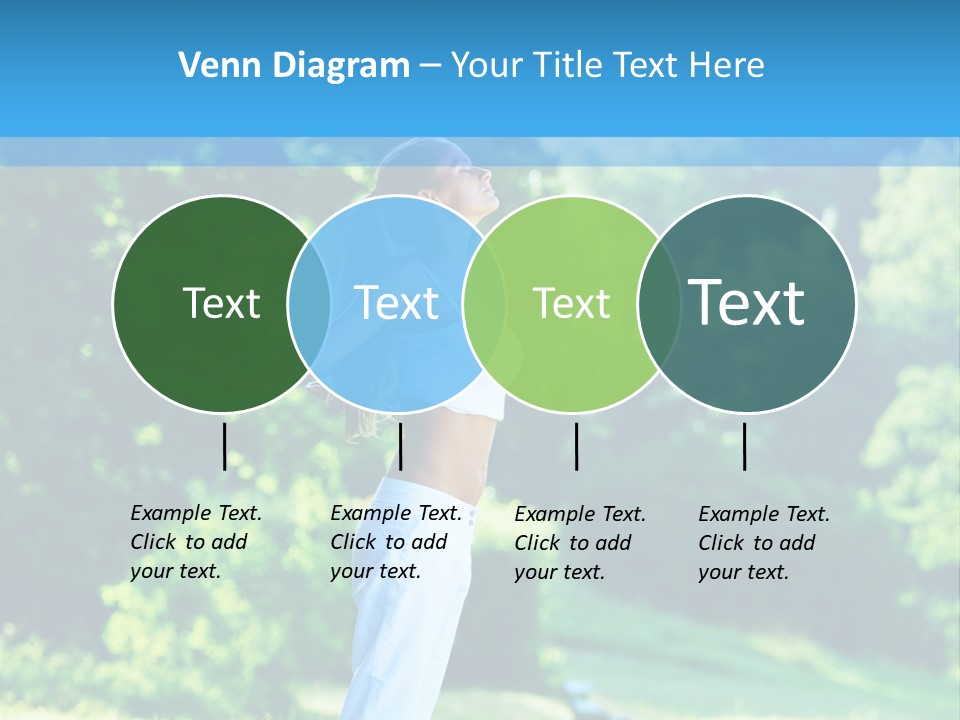 Venn Diagram – Your Title Text Here

Text

Text

Text

Text

Example Text. Click to add your text.

Example Text. Click to add your text.

Example Text. Click to add your text.

Example Text. Click to add your text.